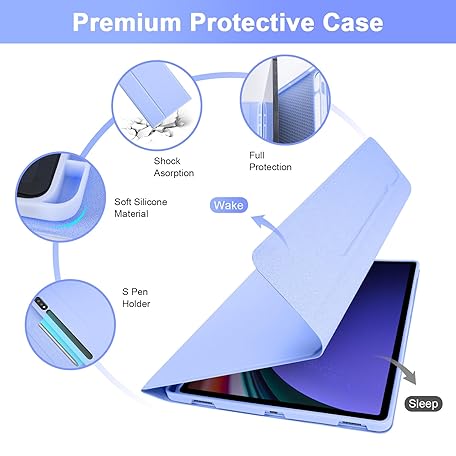 Premium Protective Case

Shock Asorption

Full Protection

Soft Silicone Material

Wake

S Pen Holder

Sleep